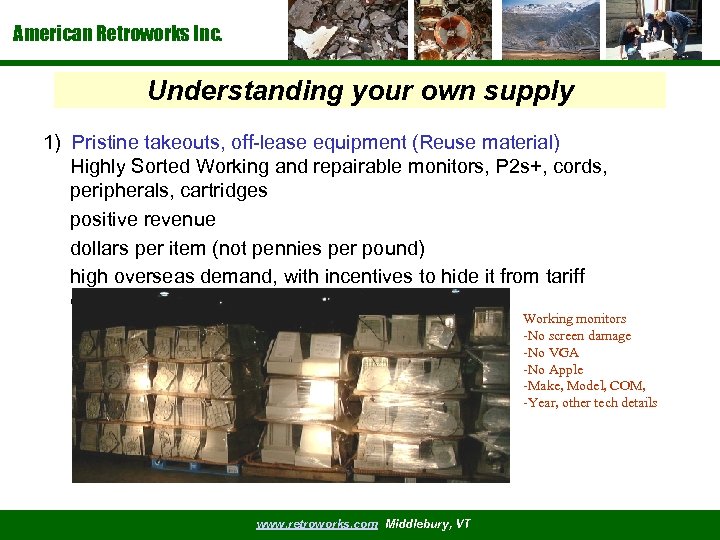 American Retroworks Inc.

Understanding your own supply

1) Pristine takeouts, off-lease equipment (Reuse material)
Highly Sorted Working and repairable monitors, P2s+, cords, peripherals, cartridges
positive revenue
dollars per item (not pennies per pound)
high overseas demand, with incentives to hide it from tariff

Working monitors
-No screen damage
-No VGA
-No Apple
-Make, Model, COM,
-Year, other tech details

www.retroworks.com Middlebury, VT